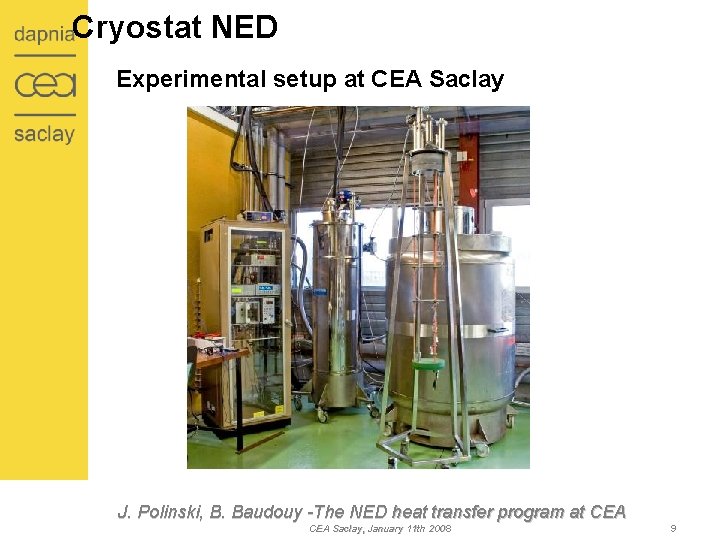 dapnia

cea

saclay

Cryostat NED

Experimental setup at CEA Saclay

J. Polinski, B. Baudouy -The NED heat transfer program at CEA
CEA Saclay, January 11th 2008

9